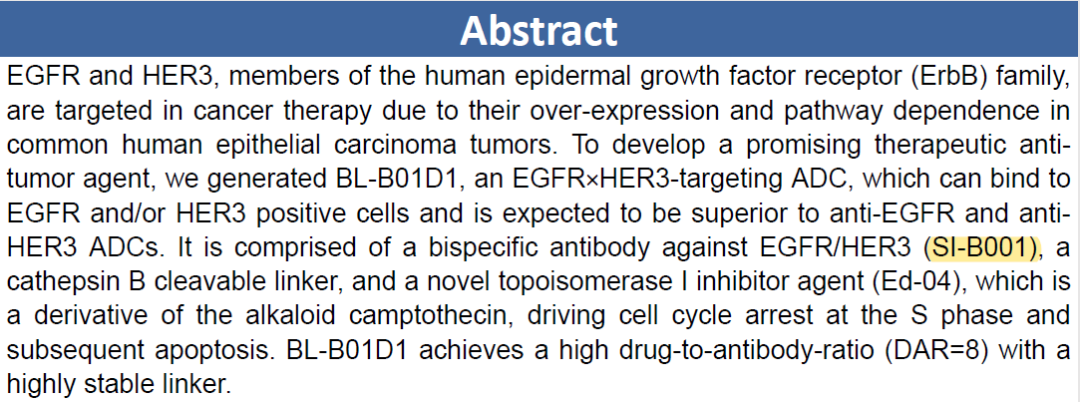 Abstract

EGFR and HER3, members of the human epidermal growth factor receptor (ErbB) family, are targeted in cancer therapy due to their over-expression and pathway dependence in common human epithelial carcinoma tumors. To develop a promising therapeutic anti-tumor agent, we generated BL-B01D1, an EGFR×HER3-targeting ADC, which can bind to EGFR and/or HER3 positive cells and is expected to be superior to anti-EGFR and anti-HER3 ADCs. It is comprised of a bispecific antibody against EGFR/HER3 (SI-B001), a cathepsin B cleavable linker, and a novel topoisomerase I inhibitor agent (Ed-04), which is a derivative of the alkaloid camptothecin, driving cell cycle arrest at the S phase and subsequent apoptosis. BL-B01D1 achieves a high drug-to-antibody-ratio (DAR=8) with a highly stable linker.